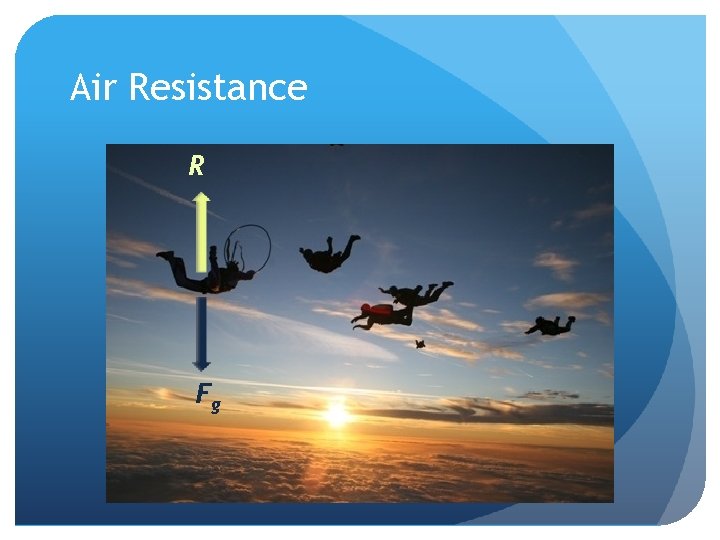 Air Resistance

$R$

$F_g$